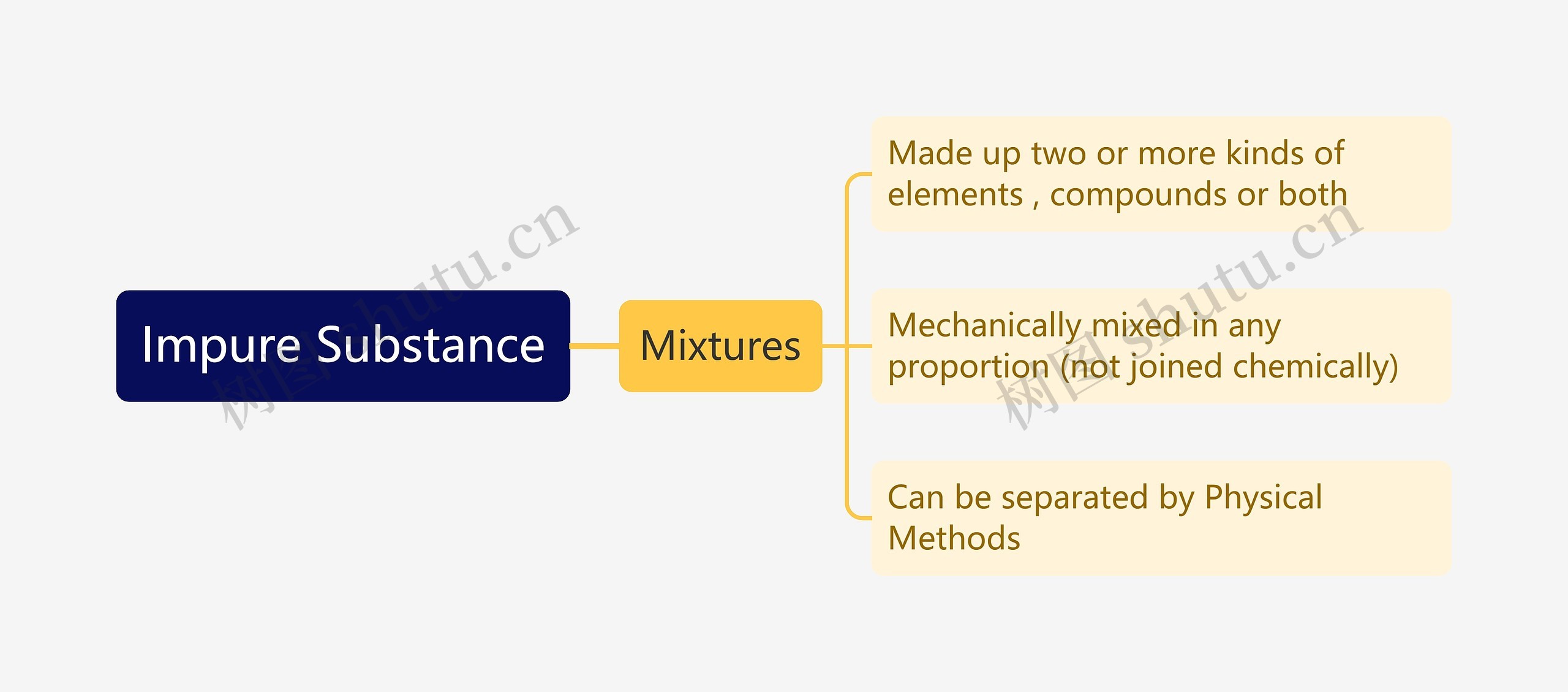 Impure Substance

Mixtures

Made up two or more kinds of elements , compounds or both

Mechanically mixed in any proportion (not joined chemically)

Can be separated by Physical Methods

树图 shutu.cn

树图 shutu.cn